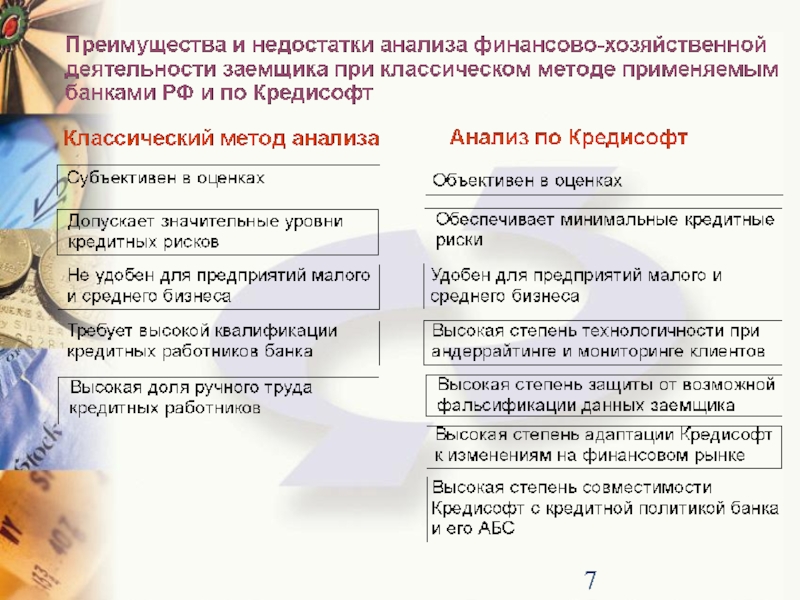 Преимущества и недостатки анализа финансово-хозяйственной деятельности заемщика при классическом методе применяемым банками РФ и по Кредисофт

Классический метод анализа

Субъективен в оценках

Допускает значительные уровни кредитных рисков

Не удобен для предприятий малого и среднего бизнеса

Требует высокой квалификации кредитных работников банка

Высокая доля ручного труда кредитных работников

Анализ по Кредисофт

Объективен в оценках

Обеспечивает минимальные кредитные риски

Удобен для предприятий малого и среднего бизнеса

Высокая степень технологичности при андеррайтинге и мониторинге клиентов

Высокая степень защиты от возможной фальсификации данных заемщика

Высокая степень адаптации Кредисофт к изменениям на финансовом рынке

Высокая степень совместимости Кредисофт с кредитной политикой банка и его АБС

7